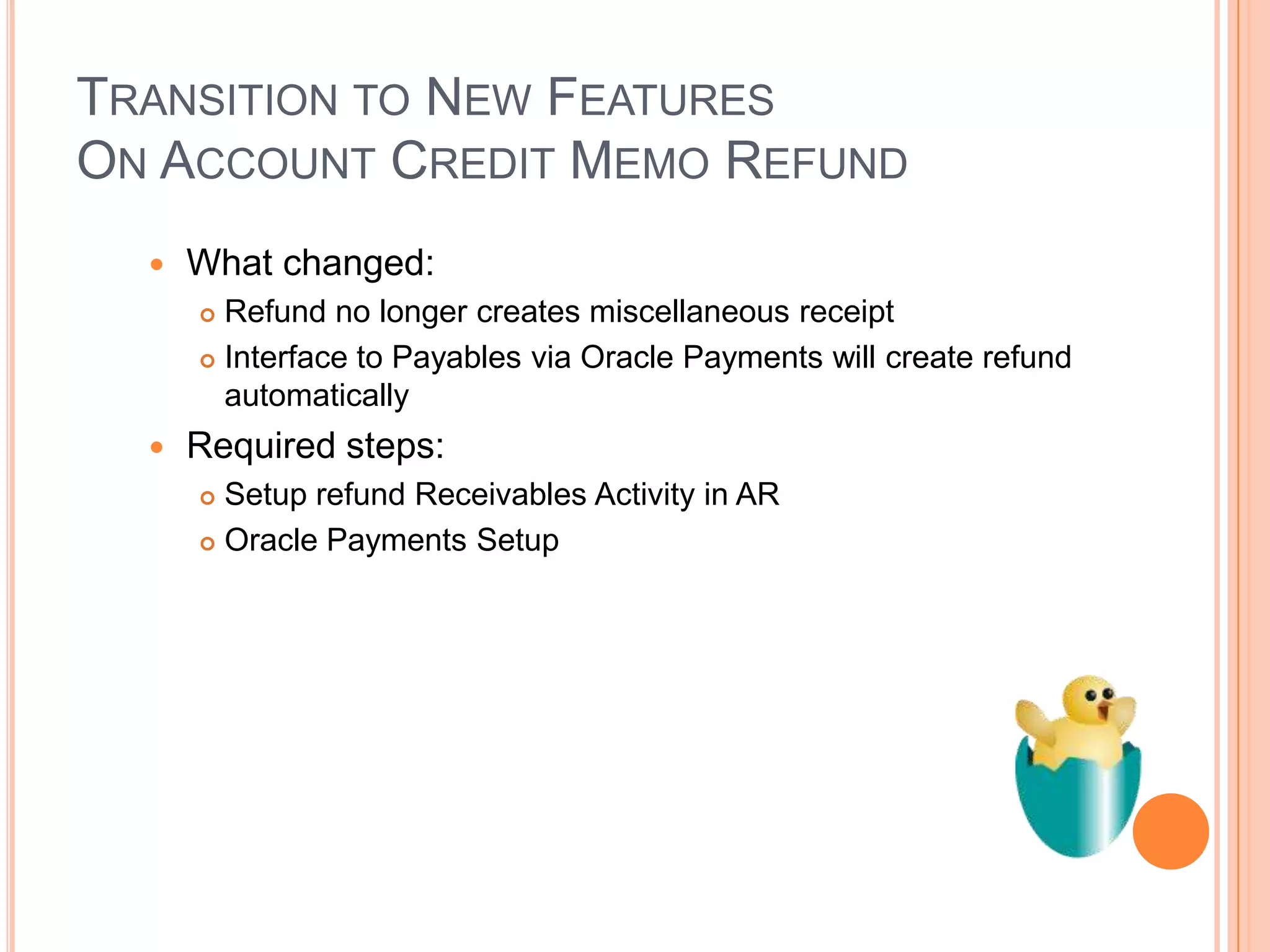 TRANSITION TO NEW FEATURES
ON ACCOUNT CREDIT MEMO REFUND

- What changed:
  - Refund no longer creates miscellaneous receipt
  - Interface to Payables via Oracle Payments will create refund automatically
- Required steps:
  - Setup refund Receivables Activity in AR
  - Oracle Payments Setup